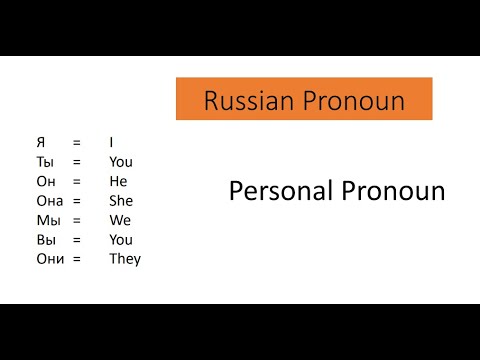 Russian Pronoun

Я = I
Ты = You
Он = He
Она = She
Мы = We
Вы = You
Они = They

Personal Pronoun